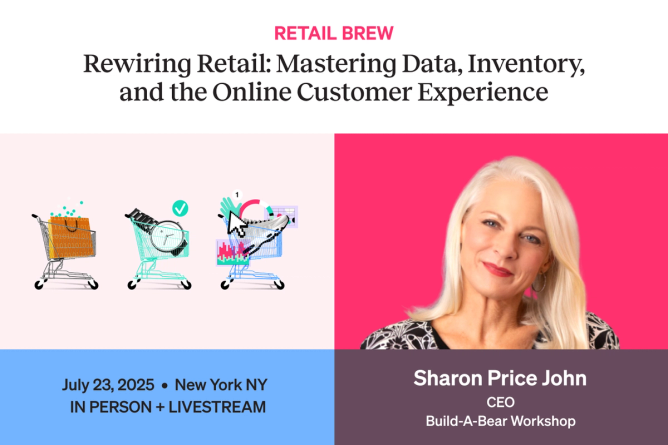 RETAIL BREW

Rewiring Retail: Mastering Data, Inventory, and the Online Customer Experience

1

July 23, 2025 • New York NY
IN PERSON + LIVESTREAM

Sharon Price John
CEO
Build-A-Bear Workshop